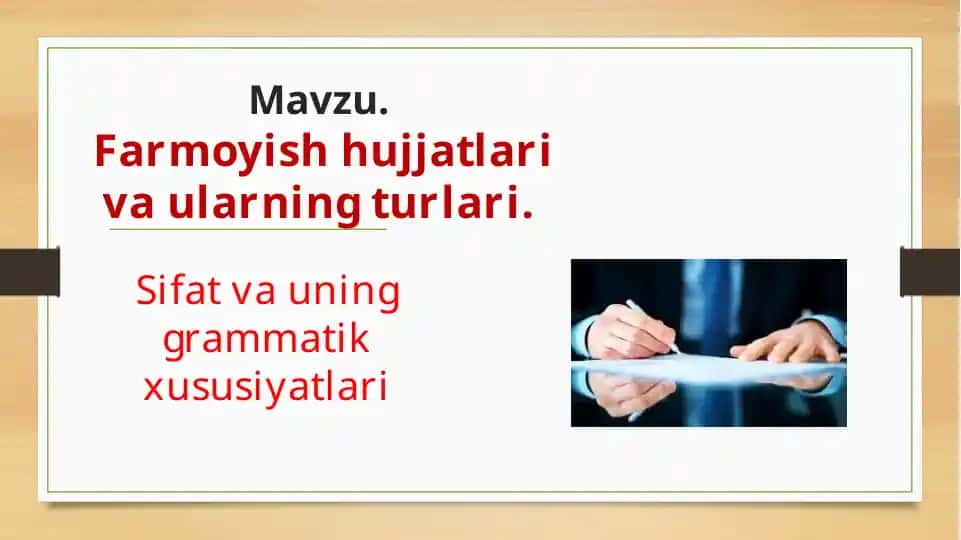 Mavzu.
Farmoyish hujjatlari va ularning turlari.

Sifat va uning grammatik xususiyatlari